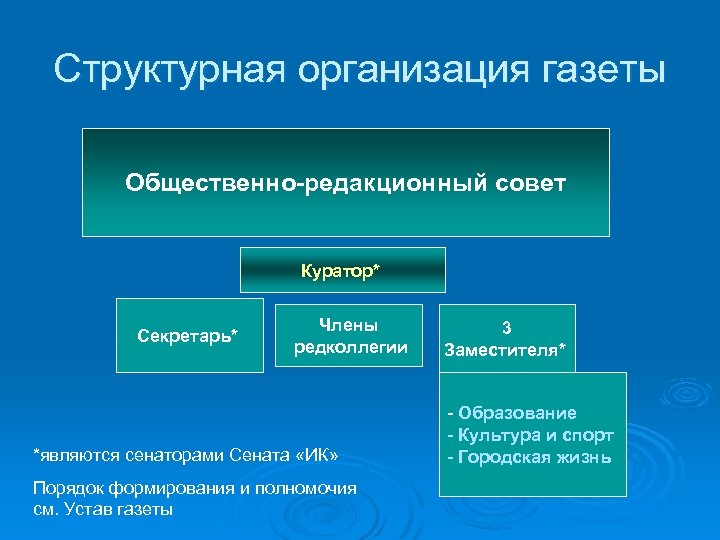 Структурная организация газеты

Общественно-редакционный совет

Куратор*

Секретарь*

Члены редколлегии

3 Заместителя*

- Образование
- Культура и спорт
- Городская жизнь

*являются сенаторами Сената «ИК»

Порядок формирования и полномочия см. Устав газеты